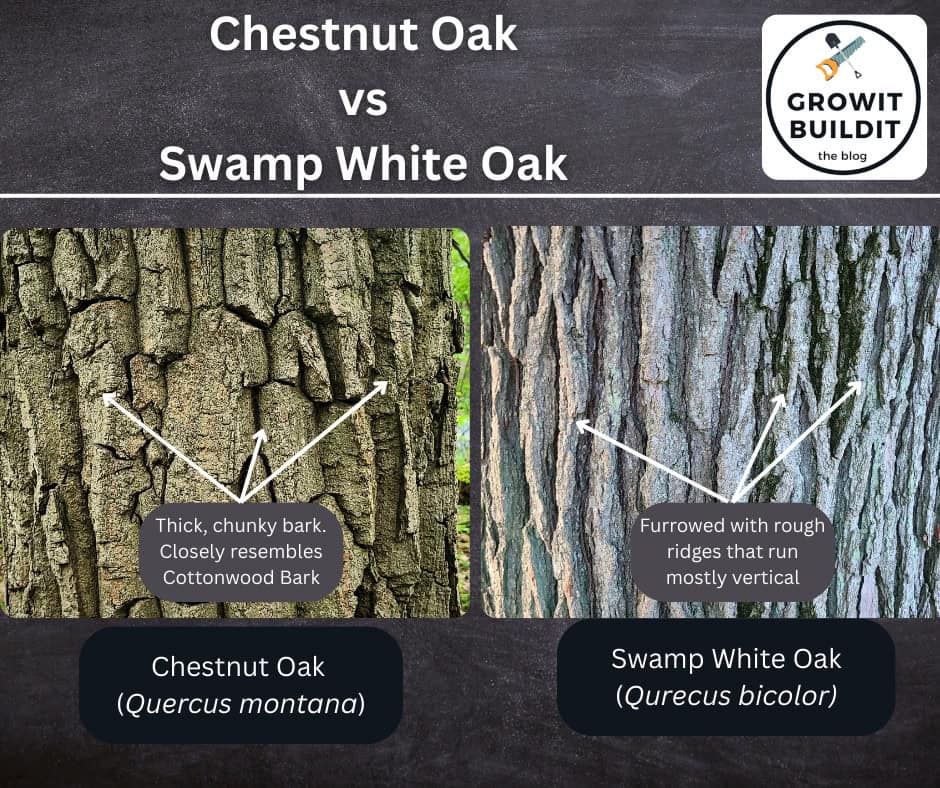 Chestnut Oak
vs
Swamp White Oak

GROWIT
BUILDIT
the blog

Thick, chunky bark. Closely resembles Cottonwood Bark

Furrowed with rough ridges that run mostly vertical

Chestnut Oak
(Quercus montana)

Swamp White Oak
(Qurecus bicolor)